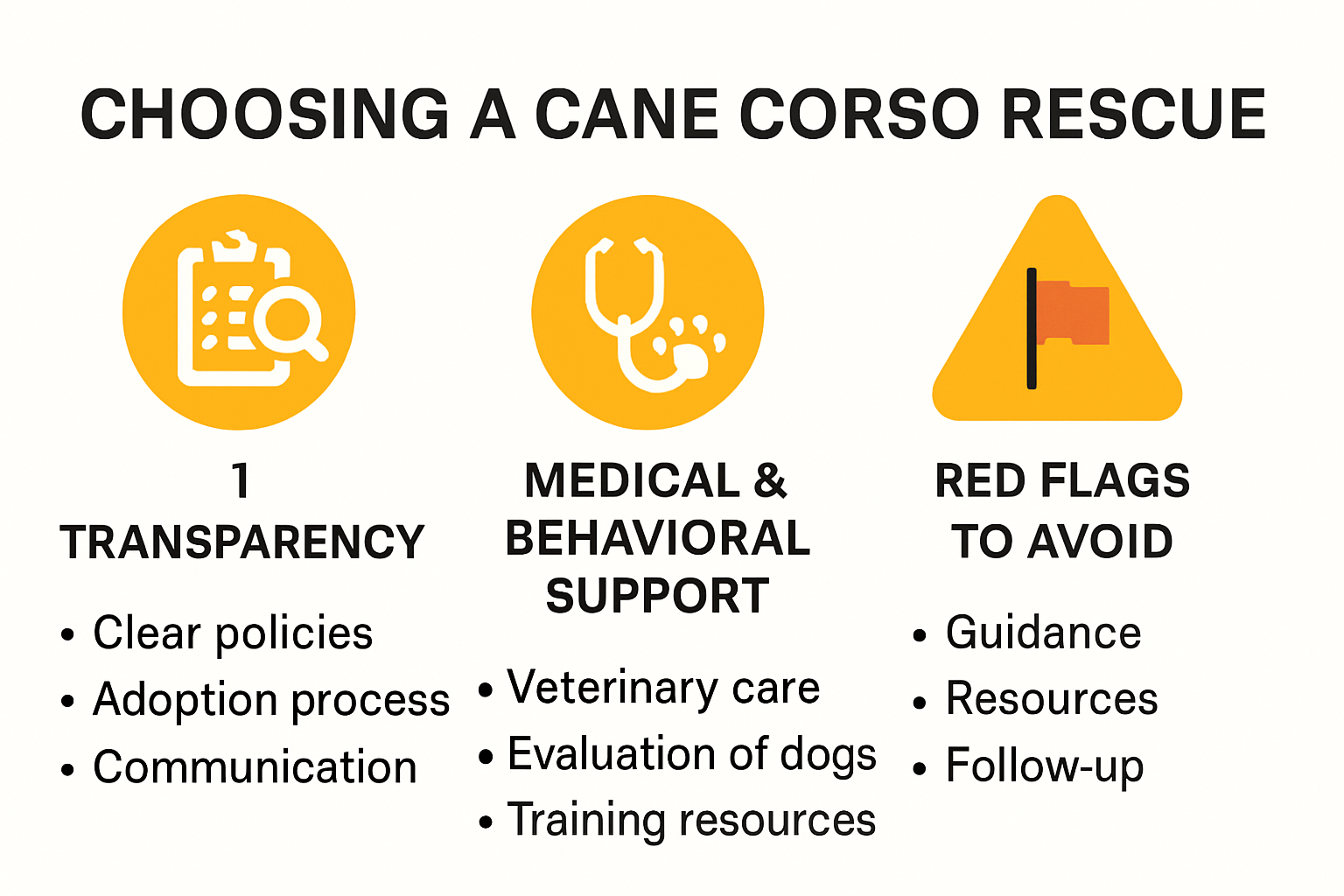 CHOOSING A CANE CORSO RESCUE

1
TRANSPARENCY

• Clear policies
• Adoption process
• Communication

MEDICAL & BEHAVIORAL SUPPORT

• Veterinary care
• Evaluation of dogs
• Training resources

RED FLAGS TO AVOID

• Guidance
• Resources
• Follow-up